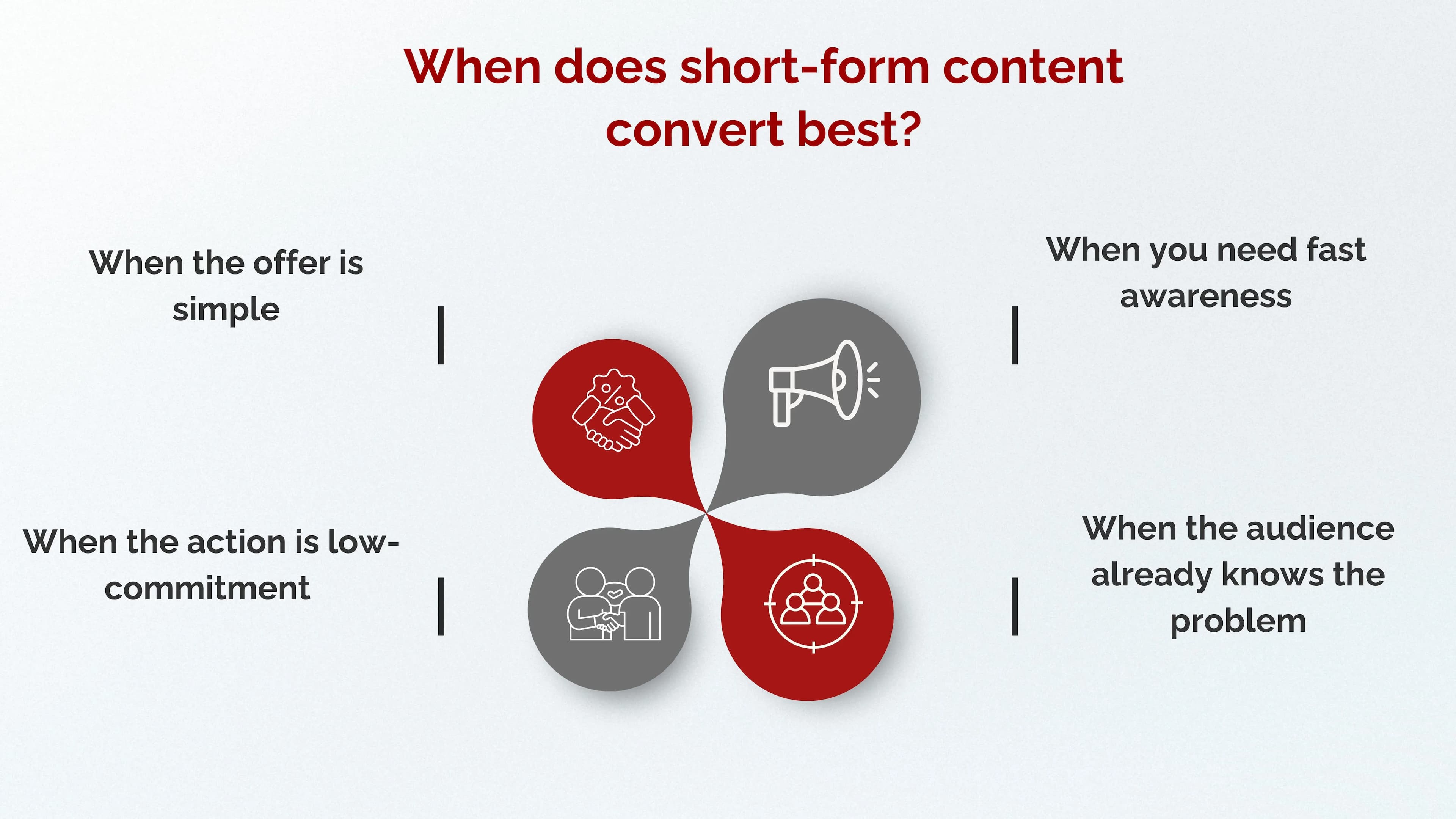 When does short-form content convert best?

When the offer is simple

When you need fast awareness

When the action is low-commitment

When the audience already knows the problem